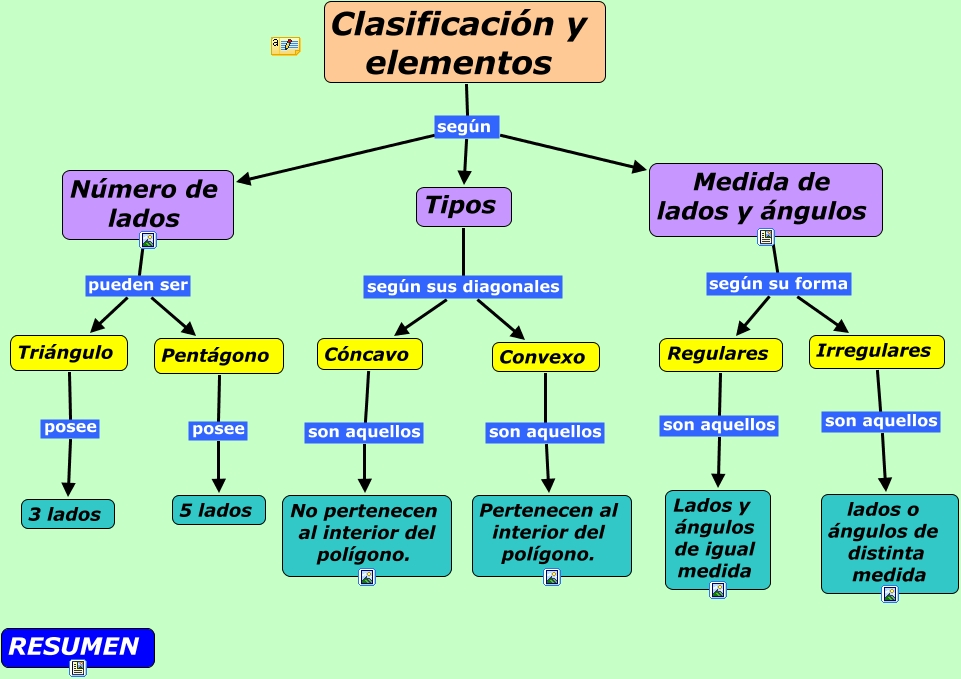 Clasificación y elementos

según

Número de lados

Tipos

Medida de lados y ángulos

pueden ser

según sus diagonales

según su forma

Triángulo

Pentágono

Cóncavo

Convexo

Regulares

Irregulares

posee

posee

son aquellos

son aquellos

son aquellos

son aquellos

3 lados

5 lados

No pertenecen al interior del polígono.

Pertenecen al interior del polígono.

Lados y ángulos de igual medida

lados o ángulos de distinta medida

RESUMEN